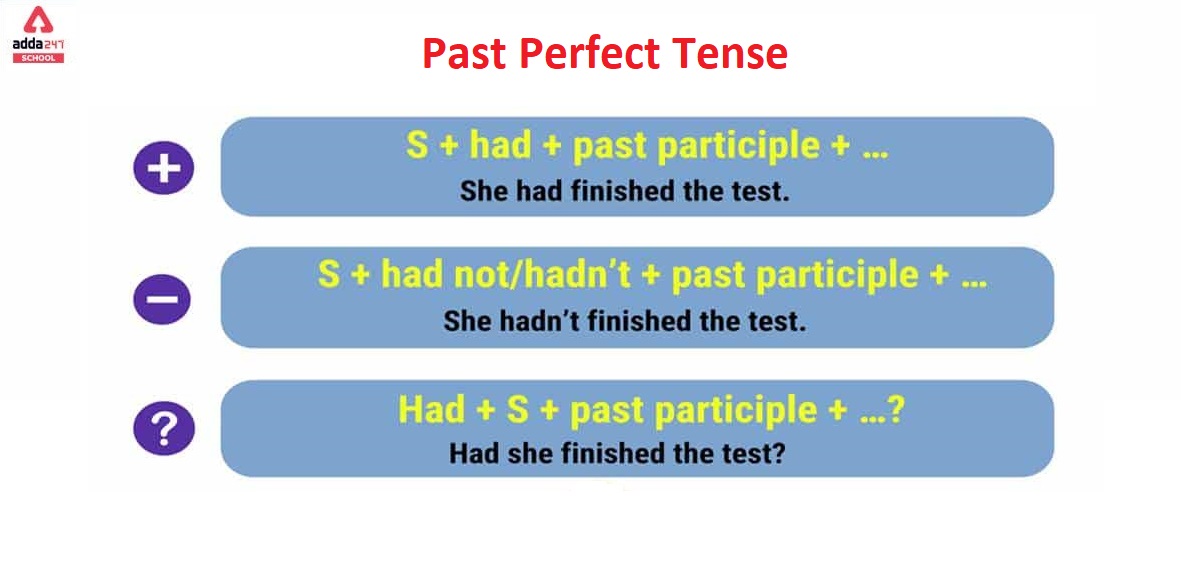 adda247 SCHOOL

Past Perfect Tense

+

S + had + past participle + ...

She had finished the test.

−

S + had not/hadn't + past participle + ...

She hadn't finished the test.

?

Had + S + past participle + ...?

Had she finished the test?